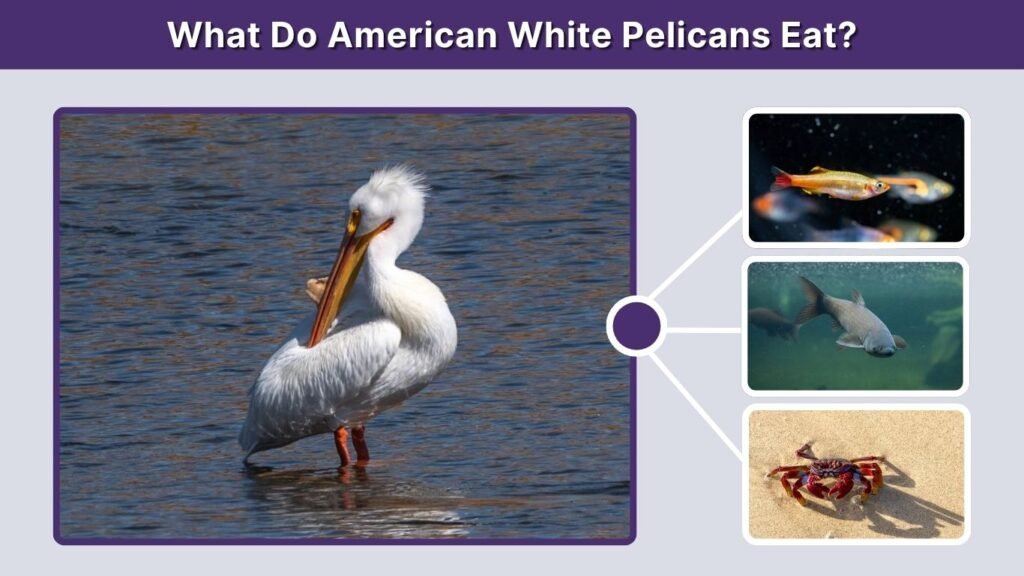 What Do American White Pelicans Eat?